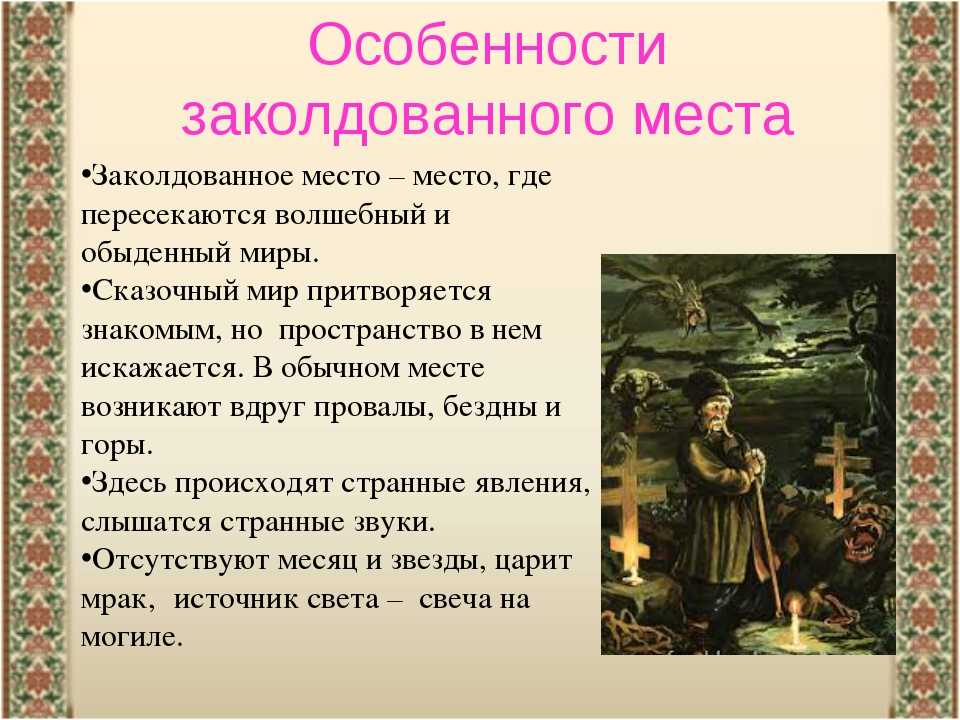 Особенности заколдованного места

•Заколдованное место – место, где пересекаются волшебный и обыденный миры.
•Сказочный мир притворяется знакомым, но пространство в нем искажается. В обычном месте возникают вдруг провалы, бездны и горы.
•Здесь происходят странные явления, слышатся странные звуки.
•Отсутствуют месяц и звезды, царит мрак, источник света – свеча на могиле.